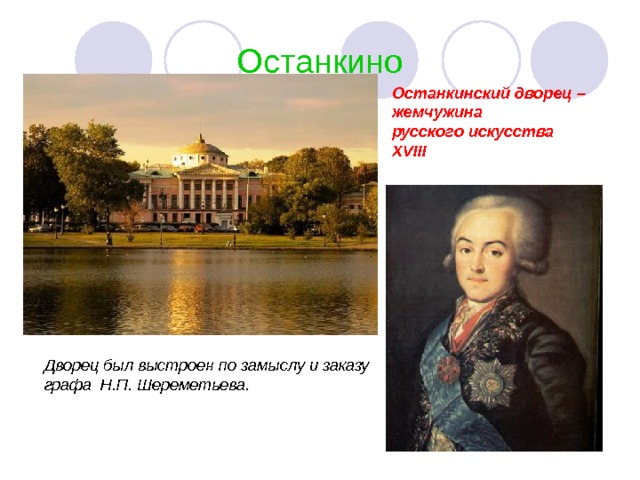 Останкино

Останкинский дворец – жемчужина русского искусства XVIII

Дворец был выстроен по замыслу и заказу графа Н.П. Шереметьева.